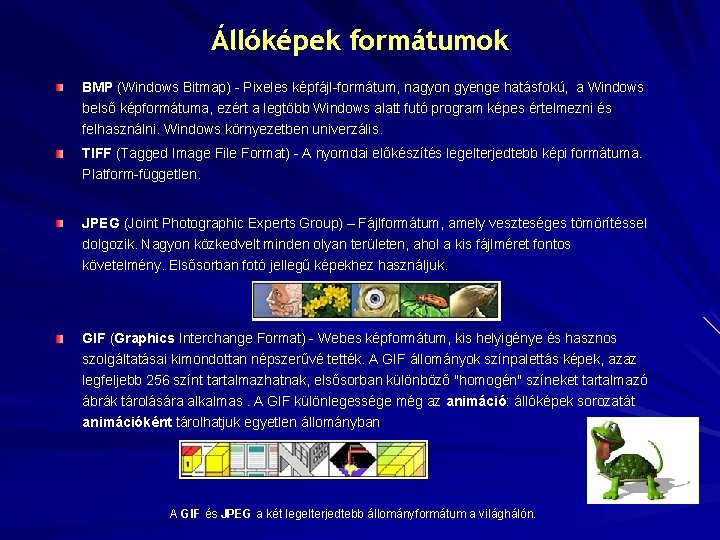 Állóképek formátumok

BMP (Windows Bitmap) - Pixeles képfájl-formátum, nagyon gyenge hatásfokú, a Windows belső képformátuma, ezért a legtöbb Windows alatt futó program képes értelmezni és felhasználni. Windows környezetben univerzális.

TIFF (Tagged Image File Format) - A nyomdai előkészítés legelterjedtebb képi formátuma. Platform-független.

JPEG (Joint Photographic Experts Group) – Fájlformátum, amely veszteséges tömörítéssel dolgozik. Nagyon közkedvelt minden olyan területen, ahol a kis fájlméret fontos követelmény. Elsősorban fotó jellegű képekhez használjuk.

GIF (Graphics Interchange Format) - Webes képformátum, kis helyigénye és hasznos szolgáltatásai kimondottan népszerűvé tették. A GIF állományok színpalettás képek, azaz legfeljebb 256 színt tartalmazhatnak, elsősorban különböző "homogén" színeket tartalmazó ábrák tárolására alkalmas . A GIF különlegessége még az animáció: állóképek sorozatát animációként tárolhatjuk egyetlen állományban

A GIF és JPEG a két legelterjedtebb állományformátum a világhálón.